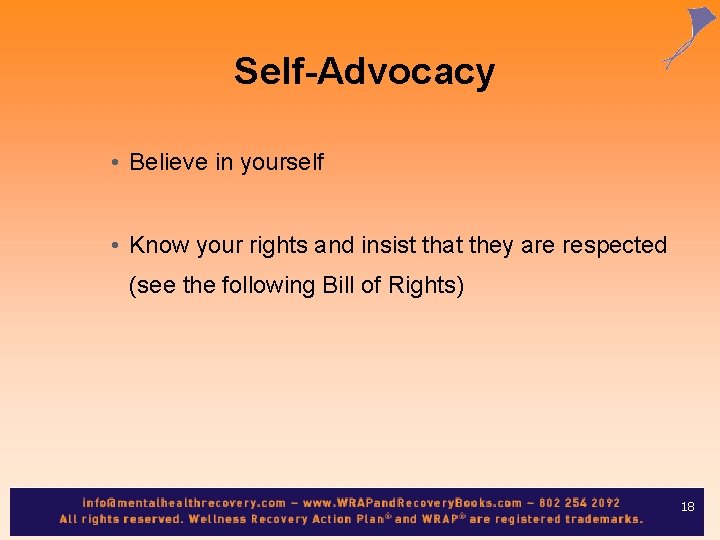 Self-Advocacy

• Believe in yourself

• Know your rights and insist that they are respected (see the following Bill of Rights)

info@mentalhealthrecovery.com – www.WRAPandRecoveryBooks.com – 802 254 2092
All rights reserved. Wellness Recovery Action Plan® and WRAP® are registered trademarks.

18